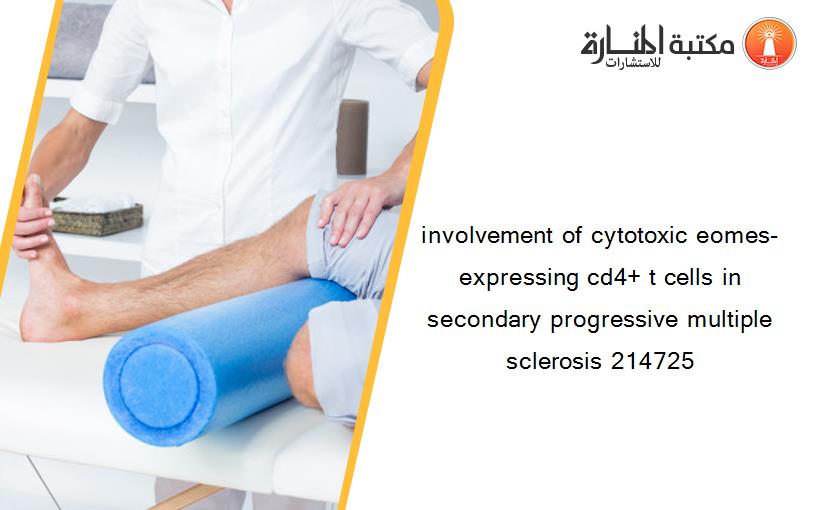 مكتبة المنارة للاستشارات

involvement of cytotoxic eomes-expressing cd4+ t cells in secondary progressive multiple sclerosis 214725